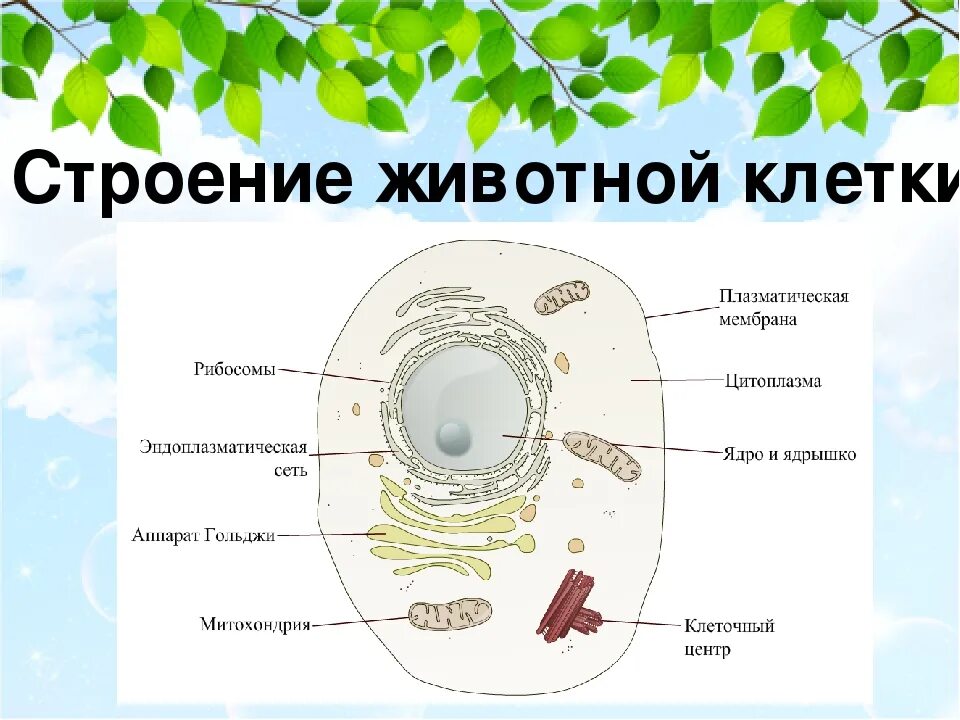 Строение животной клетки

Рибосомы

Эндоплазматическая сеть

Аппарат Гольджи

Митохондрия

Плазматическая мембрана

Цитоплазма

Ядро и ядрышко

Клеточный центр